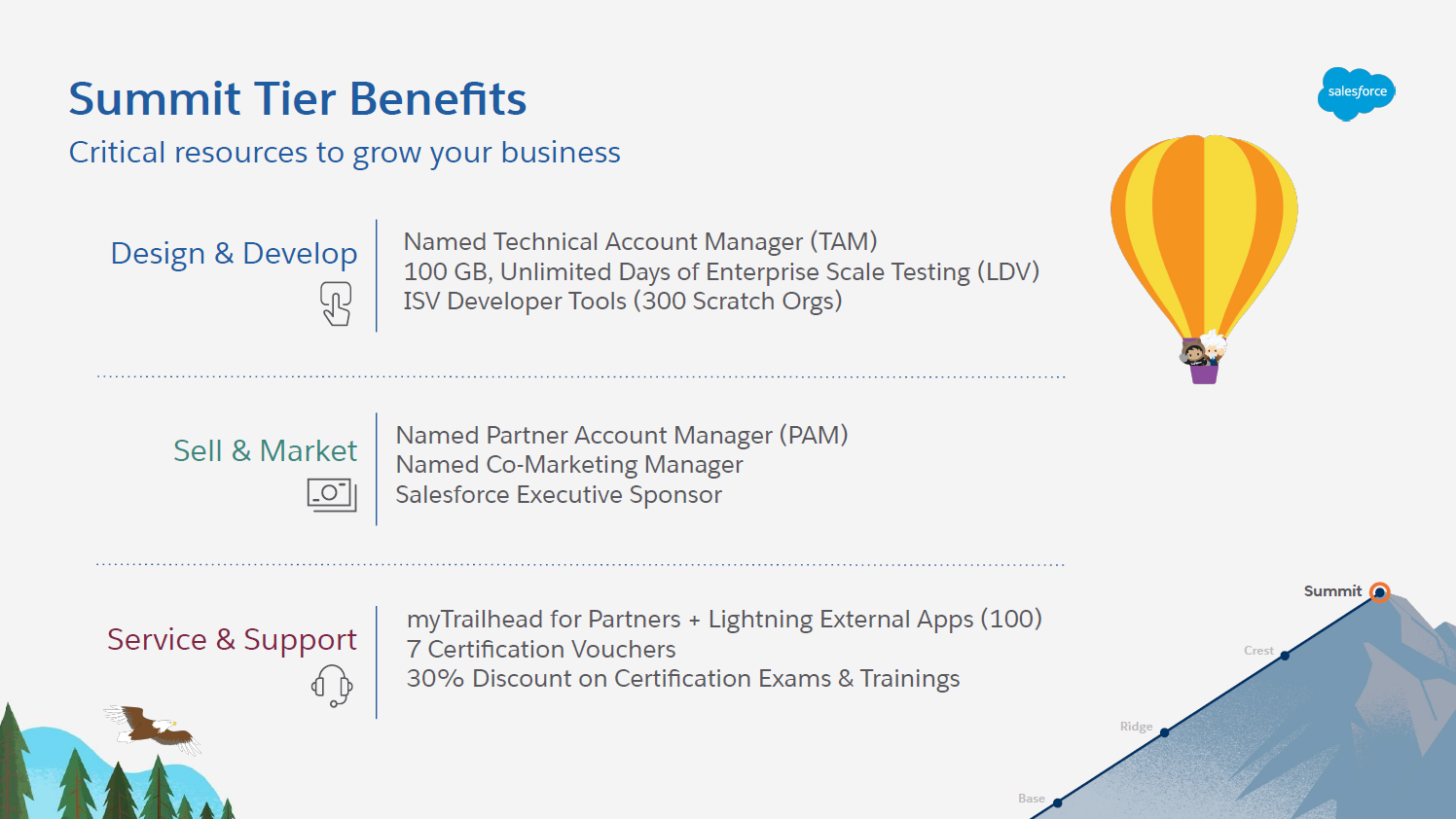 Summit Tier Benefits

Critical resources to grow your business

salesforce

Design & Develop

Named Technical Account Manager (TAM)
100 GB, Unlimited Days of Enterprise Scale Testing (LDV)
ISV Developer Tools (300 Scratch Orgs)

Sell & Market

Named Partner Account Manager (PAM)
Named Co-Marketing Manager
Salesforce Executive Sponsor

Service & Support

myTrailhead for Partners + Lightning External Apps (100)
7 Certification Vouchers
30% Discount on Certification Exams & Trainings

Summit
Crest
Ridge
Base